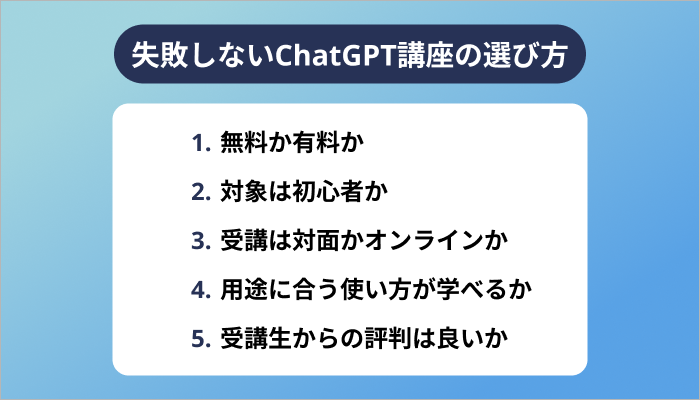 失敗しないChatGPT講座の選び方

1. 無料か有料か
2. 対象は初心者か
3. 受講は対面かオンラインか
4. 用途に合う使い方が学べるか
5. 受講生からの評判は良いか